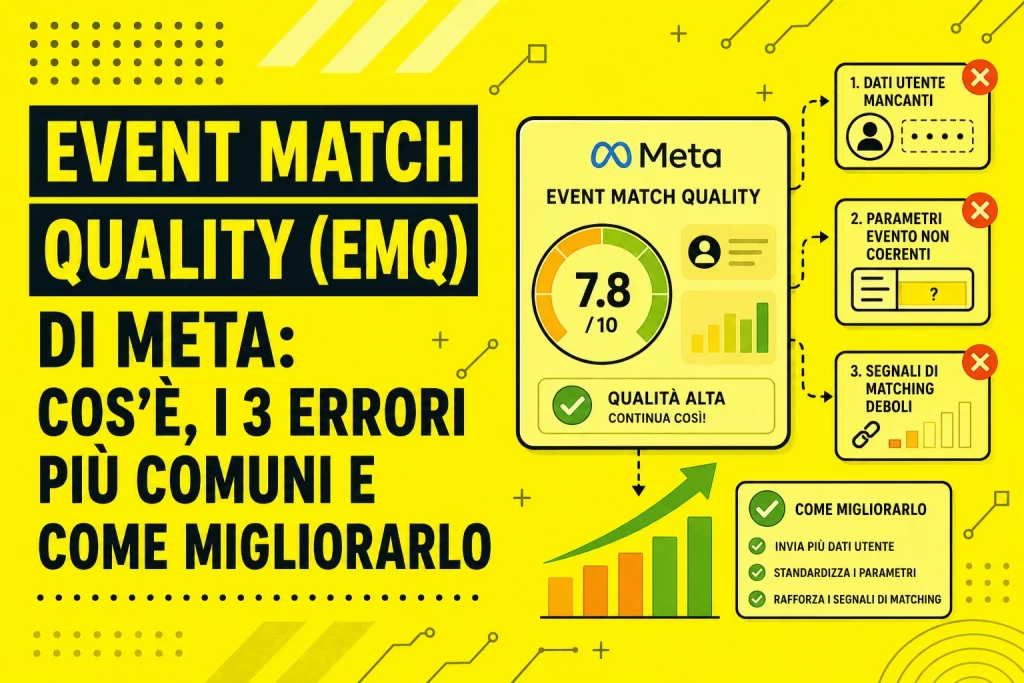 EVENT MATCH QUALITY (EMQ)

DI META:
COS'È, I 3 ERRORI PIÙ COMUNI E COME MIGLIORARLO

Meta
EVENT MATCH QUALITY
7.8
/10
QUALITÀ ALTA
CONTINUA COSÌ!

1. DATI UTENTE MANCANTI

2. PARAMETRI EVENTO NON COERENTI
?

3. SEGNALI DI MATCHING DEBOLI

COME MIGLIORARLO
INVIA PIÙ DATI UTENTE
STANDARDIZZA I PARAMETRI
RAFFORZA I SEGNALI DI MATCHING